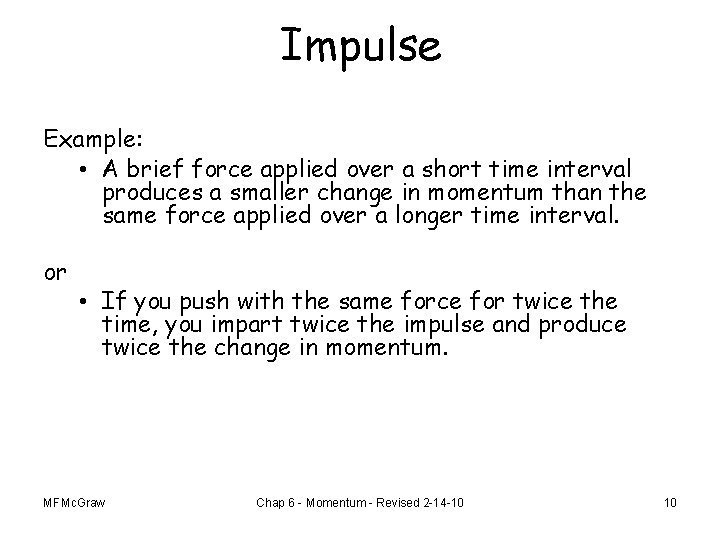 Impulse

Example:

• A brief force applied over a short time interval produces a smaller change in momentum than the same force applied over a longer time interval.

or

• If you push with the same force for twice the time, you impart twice the impulse and produce twice the change in momentum.

MFMcGraw

Chap 6 - Momentum - Revised 2-14-10

10